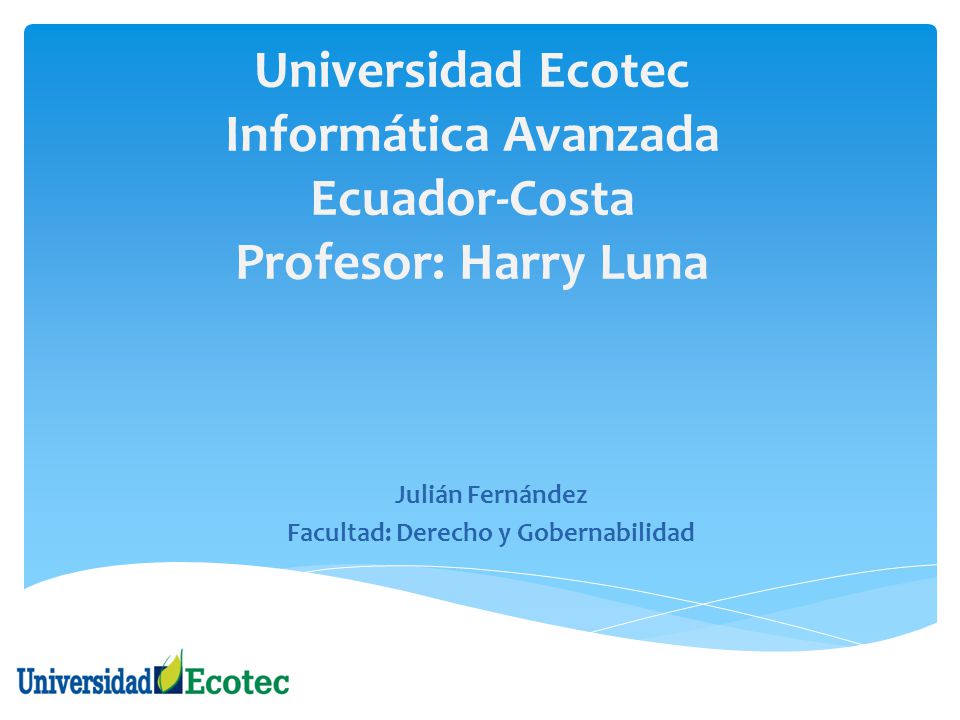 Universidad Ecotec
Informática Avanzada
Ecuador-Costa
Profesor: Harry Luna

Julián Fernández
Facultad: Derecho y Gobernabilidad

Universidad Ecotec